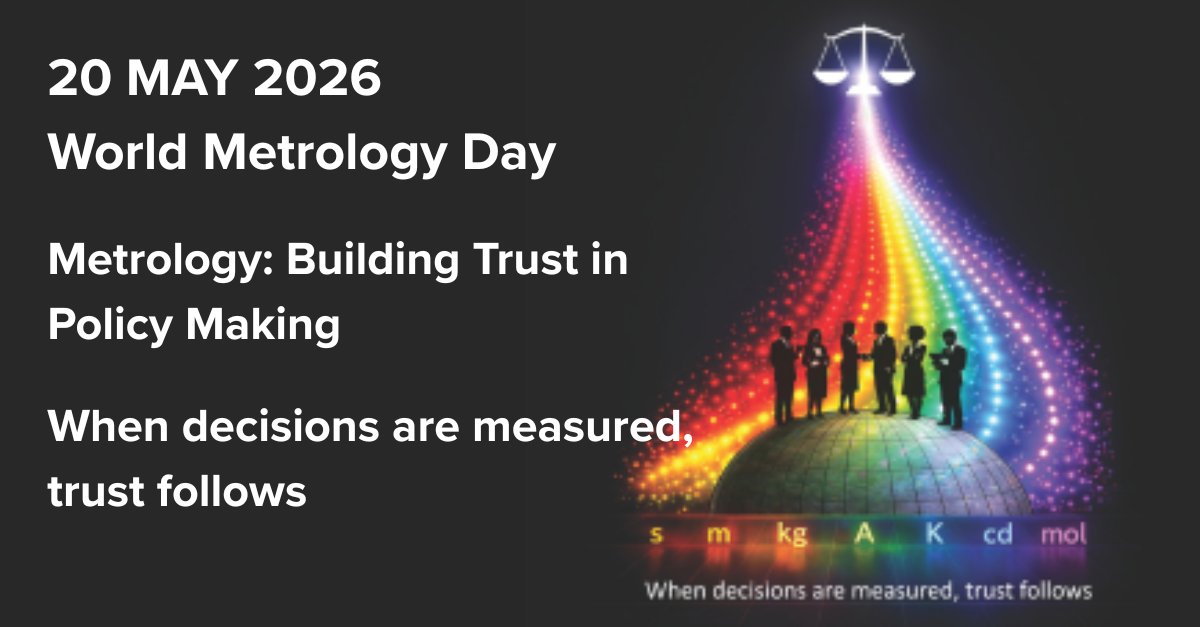 20 MAY 2026
World Metrology Day

Metrology: Building Trust in Policy Making

When decisions are measured, trust follows

s m kg A K cd mol

When decisions are measured, trust follows